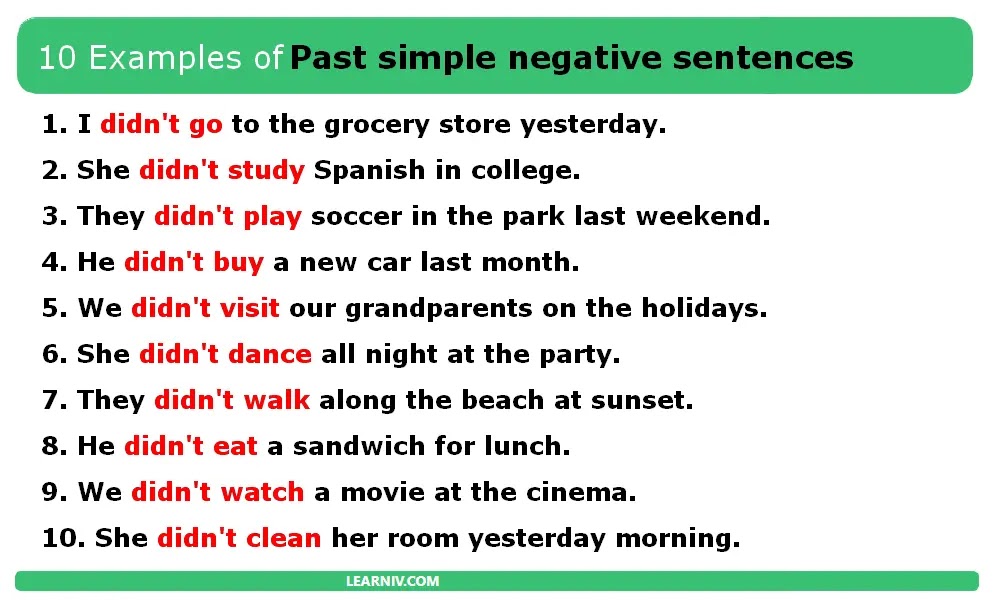 10 Examples of Past simple negative sentences

1. I didn't go to the grocery store yesterday.
2. She didn't study Spanish in college.
3. They didn't play soccer in the park last weekend.
4. He didn't buy a new car last month.
5. We didn't visit our grandparents on the holidays.
6. She didn't dance all night at the party.
7. They didn't walk along the beach at sunset.
8. He didn't eat a sandwich for lunch.
9. We didn't watch a movie at the cinema.
10. She didn't clean her room yesterday morning.

LEARNIV.COM